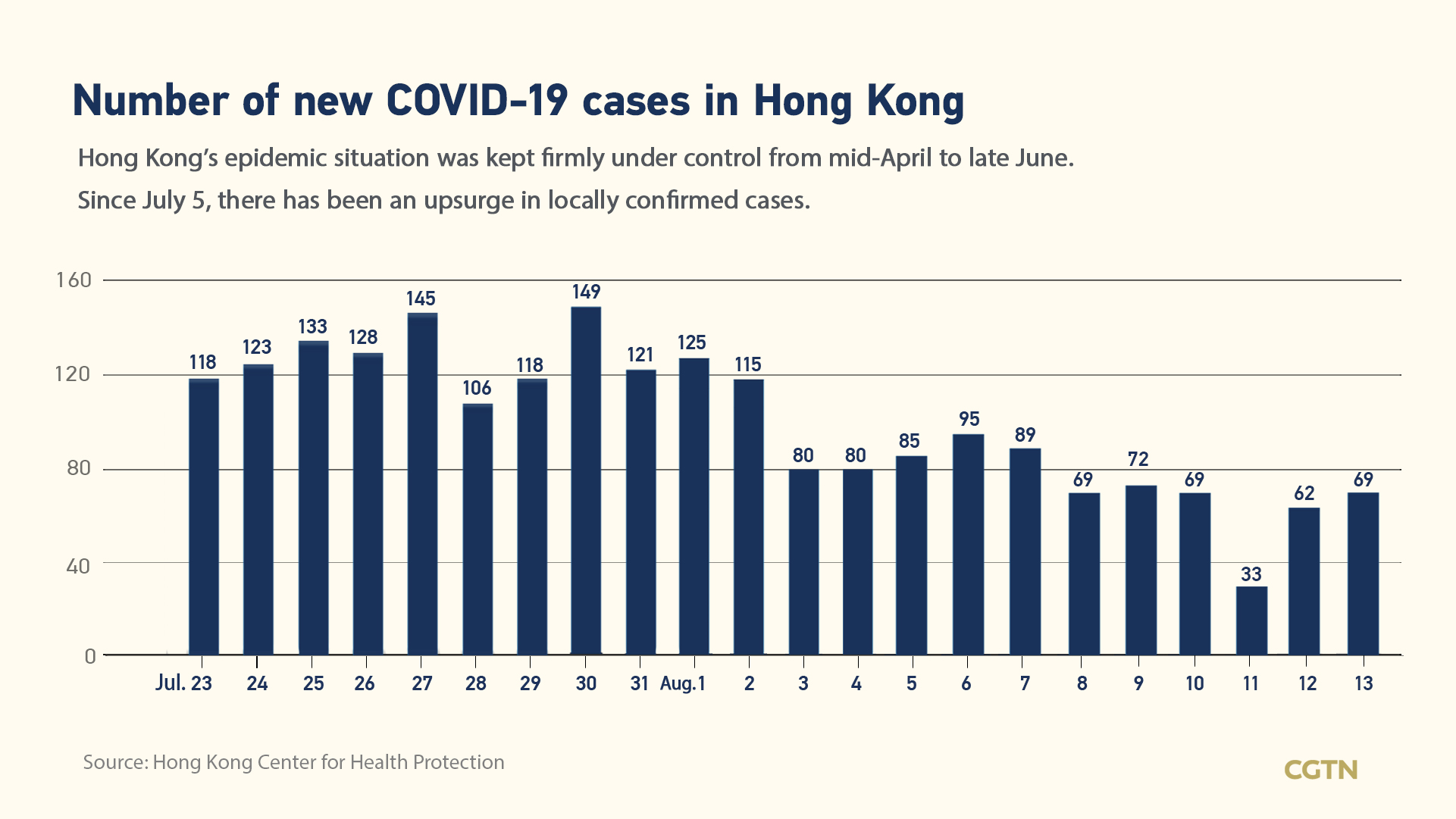 Number of new COVID-19 cases in Hong Kong

Hong Kong's epidemic situation was kept firmly under control from mid-April to late June. Since July 5, there has been an upsurge in locally confirmed cases.

160
120
80
40
0

118 123 133 128 145 106 118 149 121 125 115 80 80 85 95 89 69 72 69 33 62 69

Jul. 23 24 25 26 27 28 29 30 31 Aug.1 2 3 4 5 6 7 8 9 10 11 12 13

Source: Hong Kong Center for Health Protection

CGTN